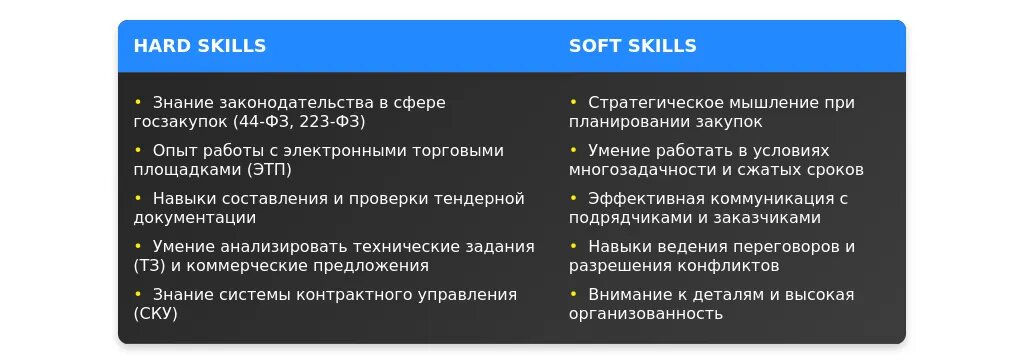 | HARD SKILLS | SOFT SKILLS |
|---|---|
| • Знание законодательства в сфере госзакупок (44-ФЗ, 223-ФЗ) | • Стратегическое мышление при планировании закупок |
| • Опыт работы с электронными торговыми площадками (ЭТП) | • Умение работать в условиях многозадачности и сжатых сроков |
| • Навыки составления и проверки тендерной документации | • Эффективная коммуникация с подрядчиками и заказчиками |
| • Умение анализировать технические задания (ТЗ) и коммерческие предложения | • Навыки ведения переговоров и разрешения конфликтов |
| • Знание системы контрактного управления (СКУ) | • Внимание к деталям и высокая организованность |